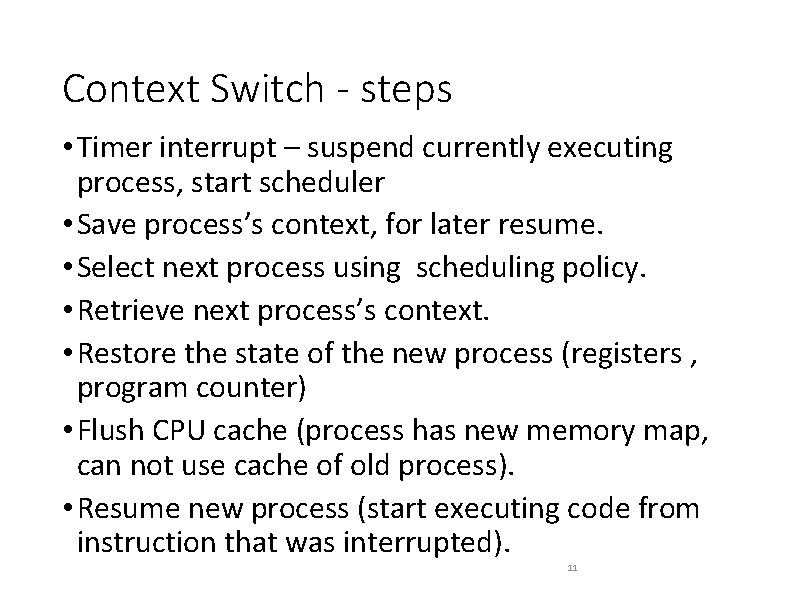 Context Switch - steps

• Timer interrupt – suspend currently executing process, start scheduler

• Save process's context, for later resume.

• Select next process using  scheduling policy.

• Retrieve next process's context.

• Restore the state of the new process (registers , program counter)

• Flush CPU cache (process has new memory map, can not use cache of old process).

• Resume new process (start executing code from instruction that was interrupted).

11